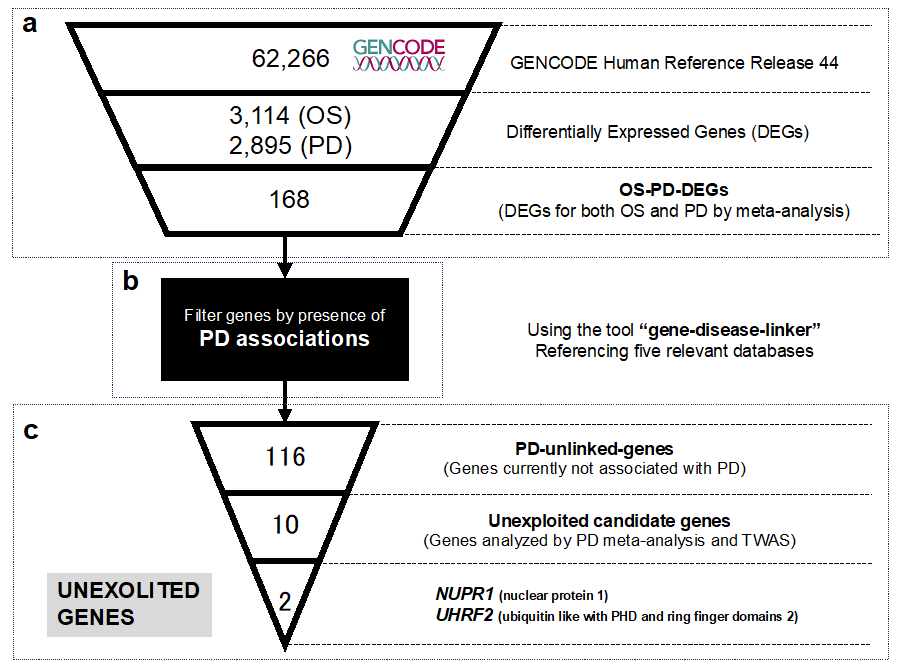 a

62,266 GENCODE

GENCODE Human Reference Release 44

3,114 (OS)
2,895 (PD)

Differentially Expressed Genes (DEGs)

168

OS-PD-DEGs
(DEGs for both OS and PD by meta-analysis)

b

Filter genes by presence of
PD associations

Using the tool "gene-disease-linker"
Referencing five relevant databases

c

116

PD-unlinked-genes
(Genes currently not associated with PD)

10

Unexploited candidate genes
(Genes analyzed by PD meta-analysis and TWAS)

UNEXOLITED GENES

2

NUPR1 (nuclear protein 1)
UHRF2 (ubiquitin like with PHD and ring finger domains 2)